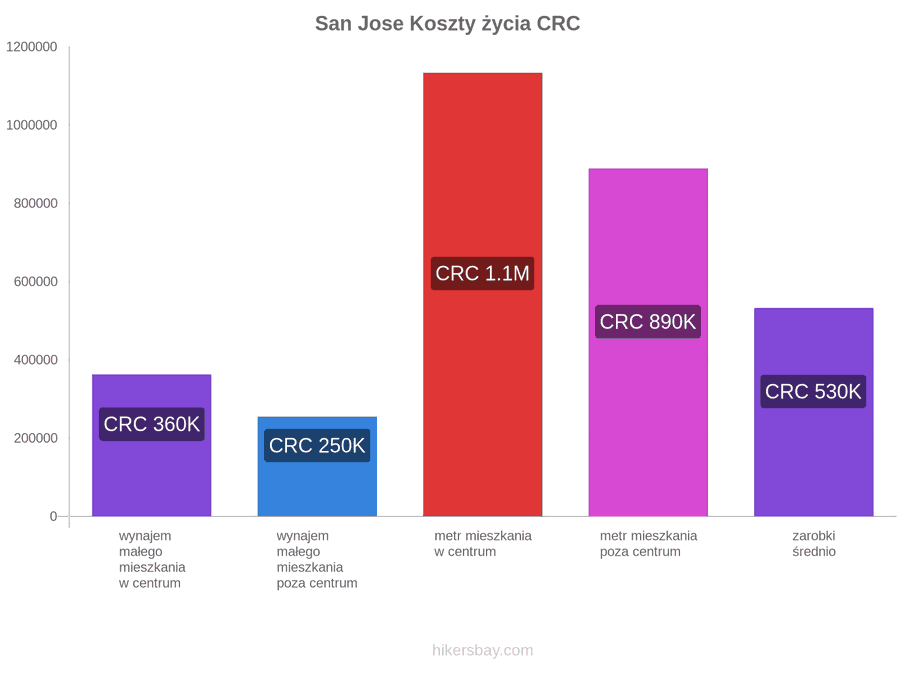 San Jose Koszty życia CRC

1200000
1000000
800000
600000
400000
200000
0

CRC 360K
CRC 250K
CRC 1.1M
CRC 890K
CRC 530K

wynajem małego mieszkania w centrum
wynajem małego mieszkania poza centrum
metr mieszkania w centrum
metr mieszkania poza centrum
zarobki średnio

hikersbay.com